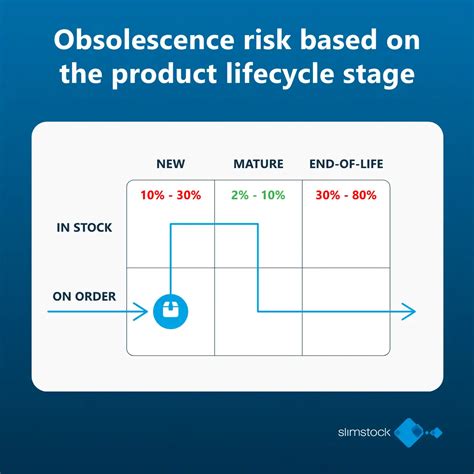 Obsolescence risk based on the product lifecycle stage

|  | NEW | MATURE | END-OF-LIFE |
|---|---|---|---|
| IN STOCK | 10% - 30% | 2% - 10% | 30% - 80% |
| ON ORDER |  |  |  |

slimstock